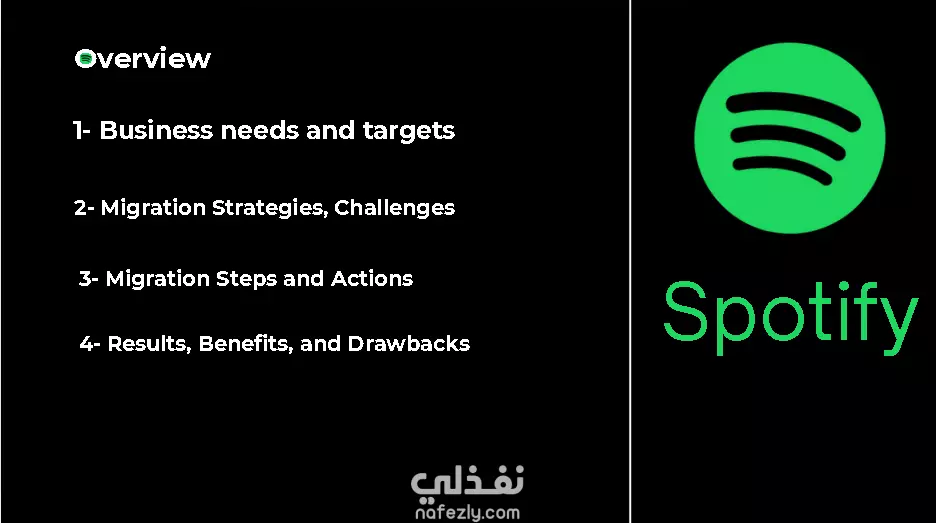 Overview

1- Business needs and targets

2- Migration Strategies, Challenges

3- Migration Steps and Actions

4- Results, Benefits, and Drawbacks

Spotify

نفذلي
nafezly.com